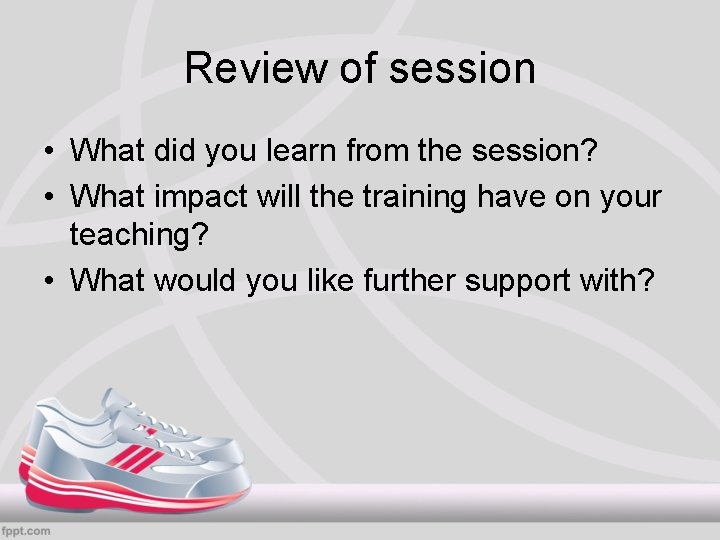 Review of session

• What did you learn from the session?
• What impact will the training have on your teaching?
• What would you like further support with?

fppt.com